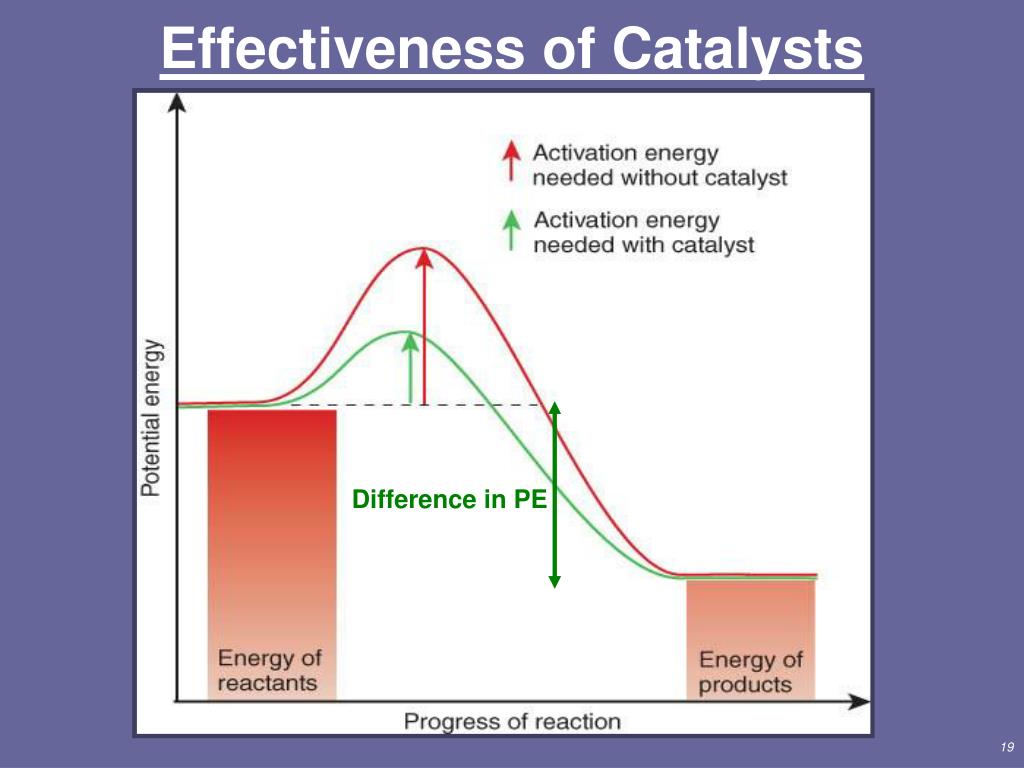 Effectiveness of Catalysts

Activation energy needed without catalyst

Activation energy needed with catalyst

Potential energy

Difference in PE

Energy of reactants

Energy of products

Progress of reaction

19